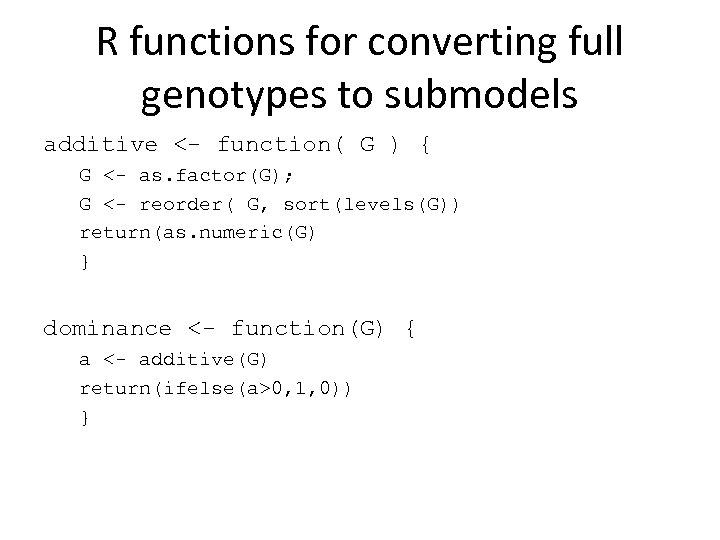 R functions for converting full genotypes to submodels

additive <- function( G ) {
G <- as.factor(G);
G <- reorder( G, sort(levels(G))
return(as.numeric(G)
}

dominance <- function(G) {
a <- additive(G)
return(ifelse(a>0,1,0))
}